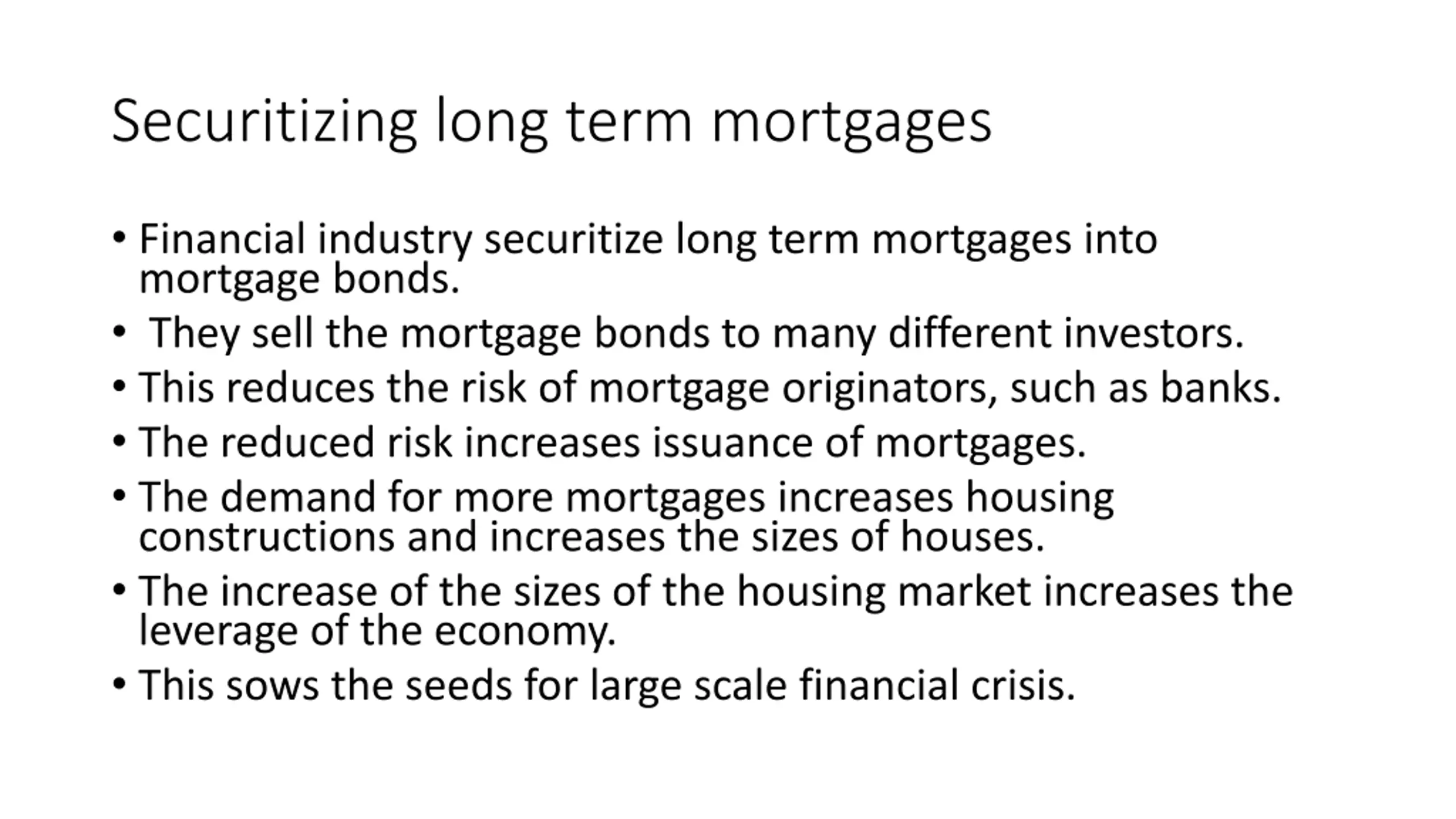 Securitizing long term mortgages

• Financial industry securitize long term mortgages into mortgage bonds.
• They sell the mortgage bonds to many different investors.
• This reduces the risk of mortgage originators, such as banks.
• The reduced risk increases issuance of mortgages.
• The demand for more mortgages increases housing constructions and increases the sizes of houses.
• The increase of the sizes of the housing market increases the leverage of the economy.
• This sows the seeds for large scale financial crisis.